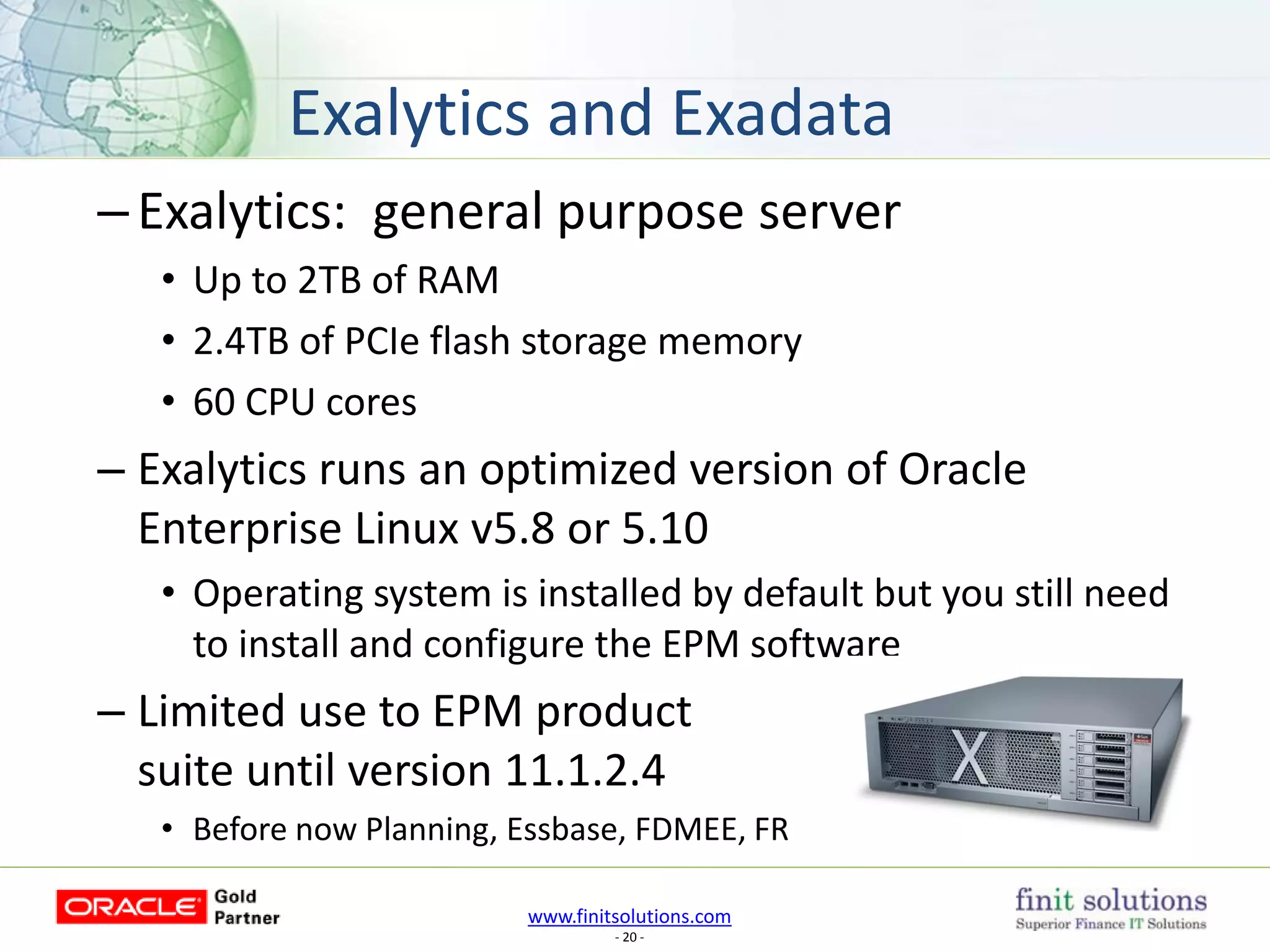 Exalytics and Exadata

– Exalytics: general purpose server

• Up to 2TB of RAM

• 2.4TB of PCIe flash storage memory

• 60 CPU cores

– Exalytics runs an optimized version of Oracle Enterprise Linux v5.8 or 5.10

• Operating system is installed by default but you still need to install and configure the EPM software

– Limited use to EPM product suite until version 11.1.2.4

• Before now Planning, Essbase, FDMEE, FR

X

ORACLE Gold Partner

www.finitsolutions.com

- 20 -

finit solutions
Superior Finance IT Solutions